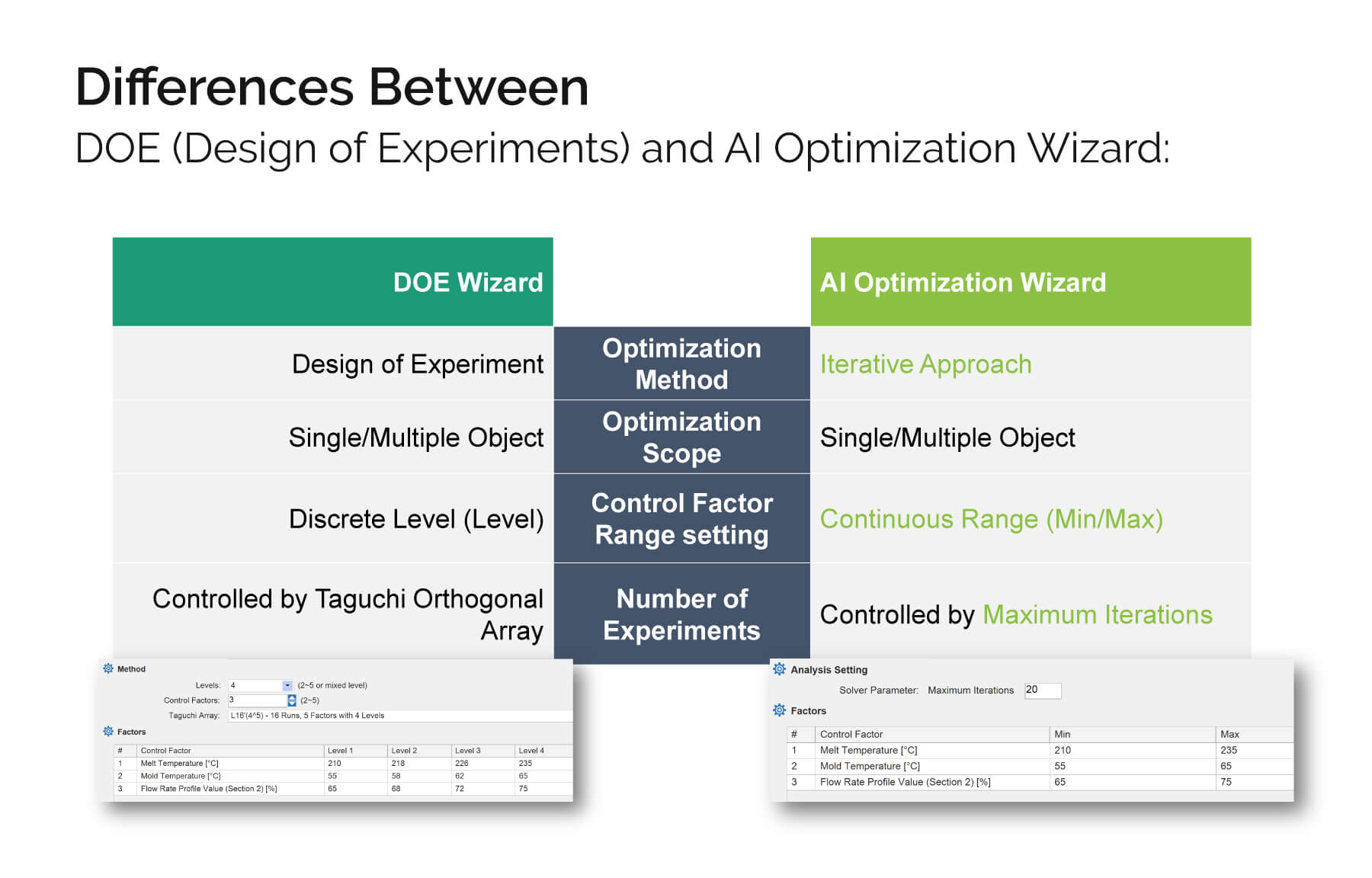 Differences Between
DOE (Design of Experiments) and AI Optimization Wizard:

| DOE Wizard | | AI Optimization Wizard |
|---|---|---|
| Design of Experiment | Optimization Method | Iterative Approach |
| Single/Multiple Object | Optimization Scope | Single/Multiple Object |
| Discrete Level (Level) | Control Factor Range setting | Continuous Range (Min/Max) |
| Controlled by Taguchi Orthogonal Array | Number of Experiments | Controlled by Maximum Iterations |

Method
Levels: 4 (2~5 or mixed level)
Control Factors: 3 (2~5)
Taguchi Array: L16'(4^5) - 16 Runs, 5 Factors with 4 Levels

Factors

| # | Control Factor | Level 1 | Level 2 | Level 3 | Level 4 |
|---|---|---|---|---|---|
| 1 | Melt Temperature [°C] | 210 | 218 | 226 | 235 |
| 2 | Mold Temperature [°C] | 55 | 58 | 62 | 65 |
| 3 | Flow Rate Profile Value (Section 2) [%] | 65 | 68 | 72 | 75 |

Analysis Setting
Solver Parameter: Maximum Iterations 20

Factors

| # | Control Factor | Min | Max |
|---|---|---|---|
| 1 | Melt Temperature [°C] | 210 | 235 |
| 2 | Mold Temperature [°C] | 55 | 65 |
| 3 | Flow Rate Profile Value (Section 2) [%] | 65 | 75 |